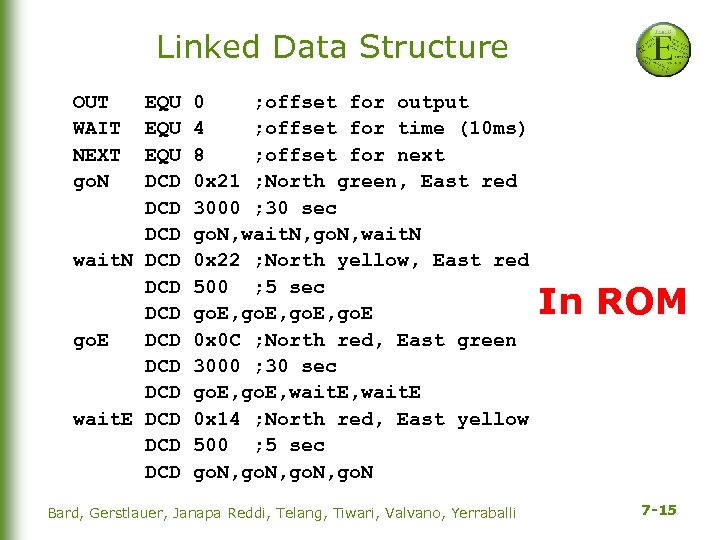 Linked Data Structure

E

OUT EQU 0 ;offset for output
WAIT EQU 4 ;offset for time (10ms)
NEXT EQU 8 ;offset for next
goN DCD 0x21 ;North green, East red
DCD 3000 ;30 sec
DCD goN,waitN,goN,waitN
waitN DCD 0x22 ;North yellow, East red
DCD 500 ;5 sec
DCD goE,goE,goE,goE
goE DCD 0x0C ;North red, East green
DCD 3000 ;30 sec
DCD goE,goE,waitE,waitE
waitE DCD 0x14 ;North red, East yellow
DCD 500 ;5 sec
DCD goN,goN,goN,goN

In ROM

Bard, Gerstlauer, Janapa Reddi, Telang, Tiwari, Valvano, Yerraballi

7-15